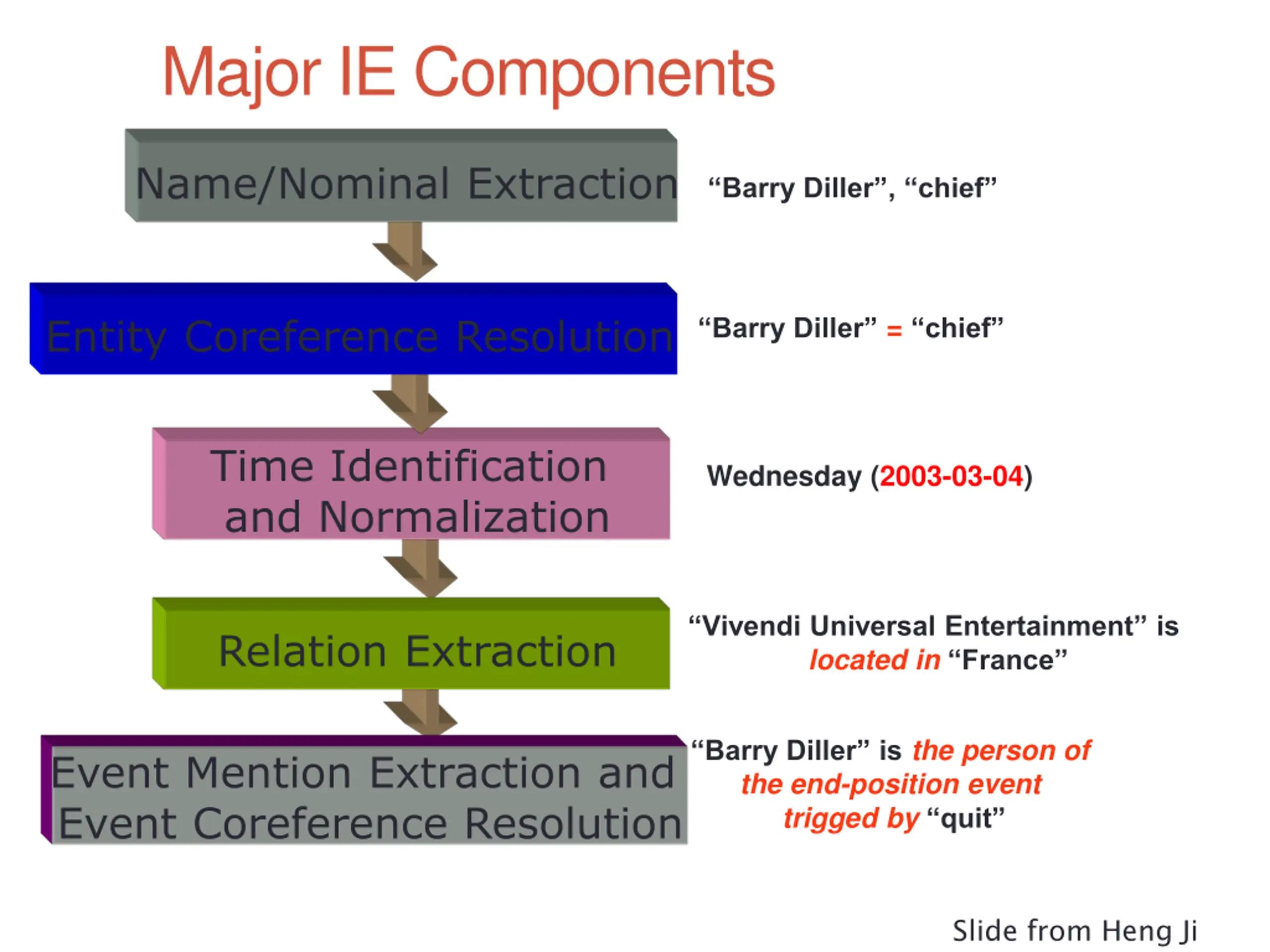 Major IE Components

Name/Nominal Extraction

“Barry Diller”, “chief”

Entity Coreference Resolution

“Barry Diller” = “chief”

Time Identification and Normalization

Wednesday (2003-03-04)

Relation Extraction

“Vivendi Universal Entertainment” is located in “France”

Event Mention Extraction and Event Coreference Resolution

“Barry Diller” is the person of the end-position event trigged by “quit”

Slide from Heng Ji